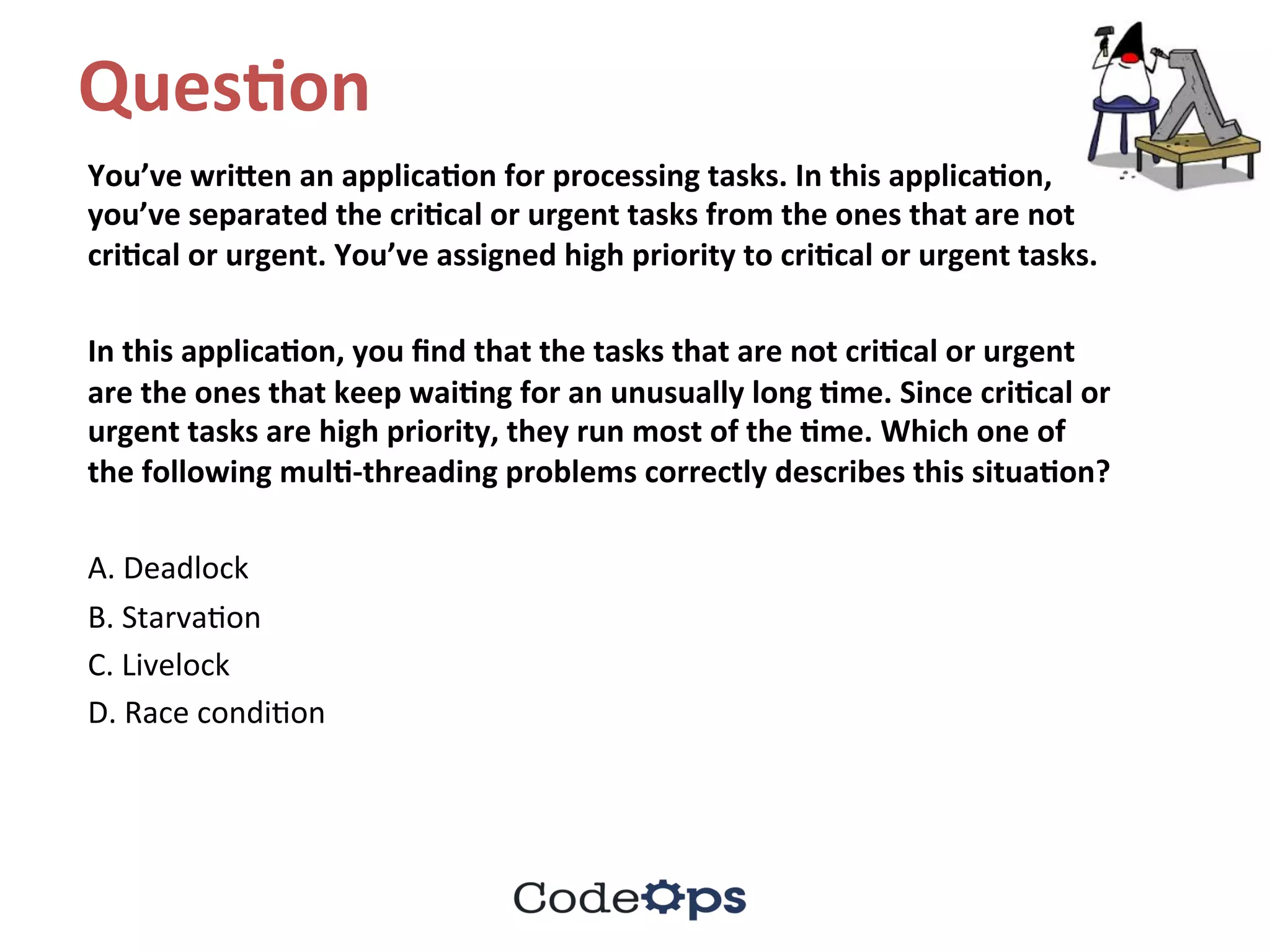 Question

You've written an application for processing tasks. In this application, you've separated the critical or urgent tasks from the ones that are not critical or urgent. You've assigned high priority to critical or urgent tasks.

In this application, you find that the tasks that are not critical or urgent are the ones that keep waiting for an unusually long time. Since critical or urgent tasks are high priority, they run most of the time. Which one of the following multi-threading problems correctly describes this situation?

A. Deadlock
B. Starvation
C. Livelock
D. Race condition

CodeOps